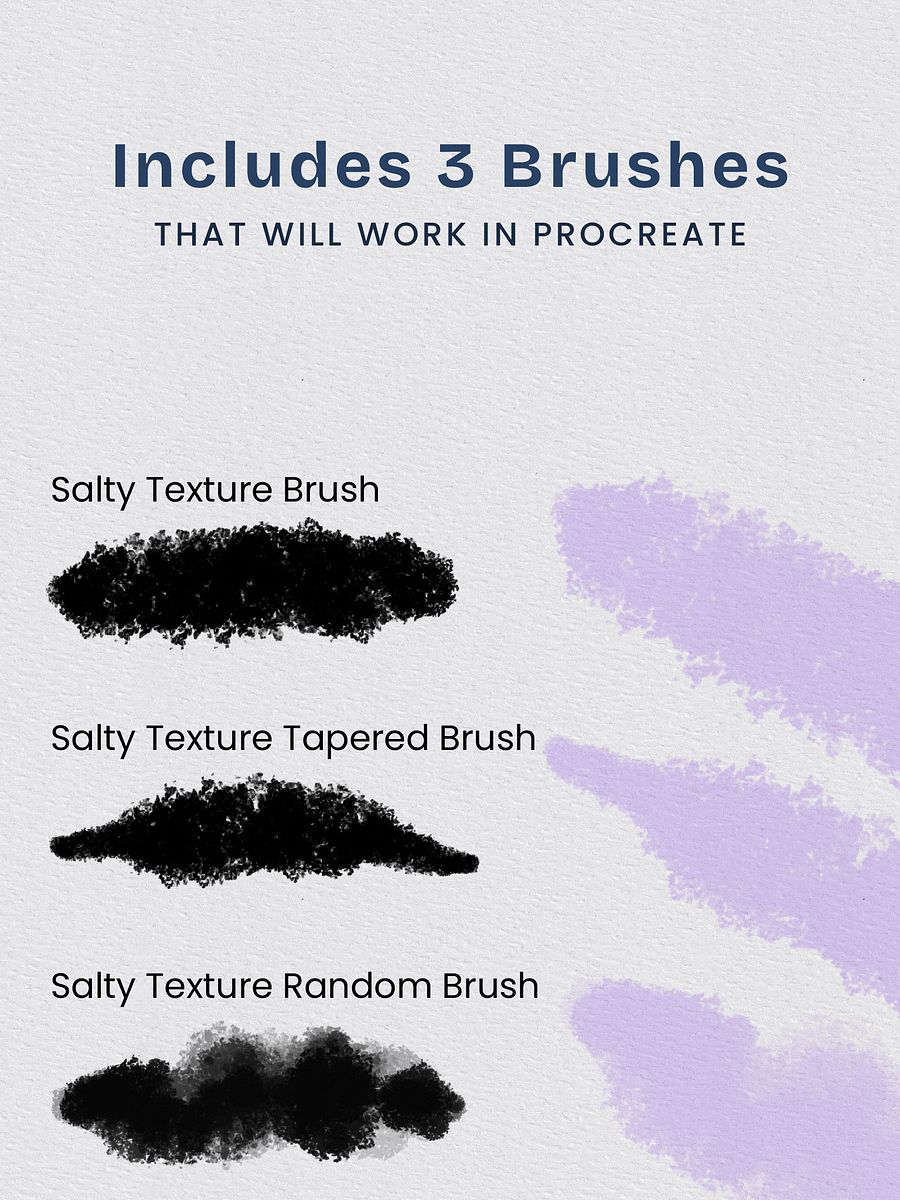 Includes 3 Brushes

THAT WILL WORK IN PROCREATE

Salty Texture Brush

Salty Texture Tapered Brush

Salty Texture Random Brush